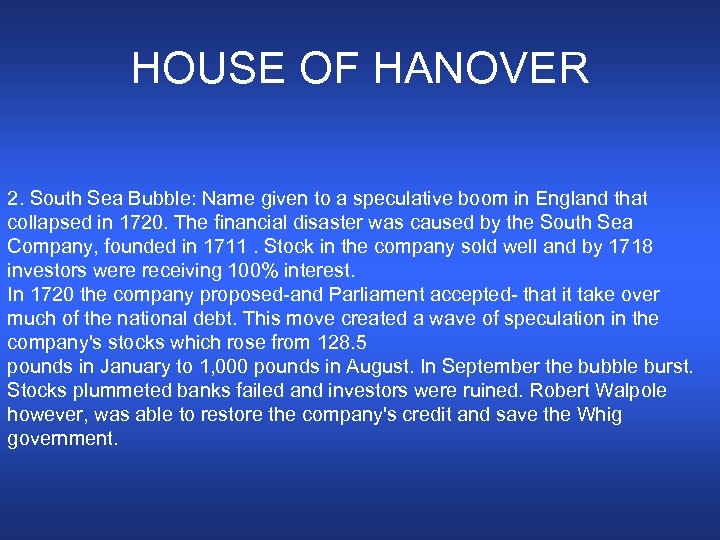 HOUSE OF HANOVER

2. South Sea Bubble: Name given to a speculative boom in England that collapsed in 1720. The financial disaster was caused by the South Sea Company, founded in 1711 . Stock in the company sold well and by 1718 investors were receiving 100% interest.
In 1720 the company proposed-and Parliament accepted- that it take over much of the national debt. This move created a wave of speculation in the company's stocks which rose from 128.5
pounds in January to 1,000 pounds in August. In September the bubble burst. Stocks plummeted banks failed and investors were ruined. Robert Walpole however, was able to restore the company's credit and save the Whig government.